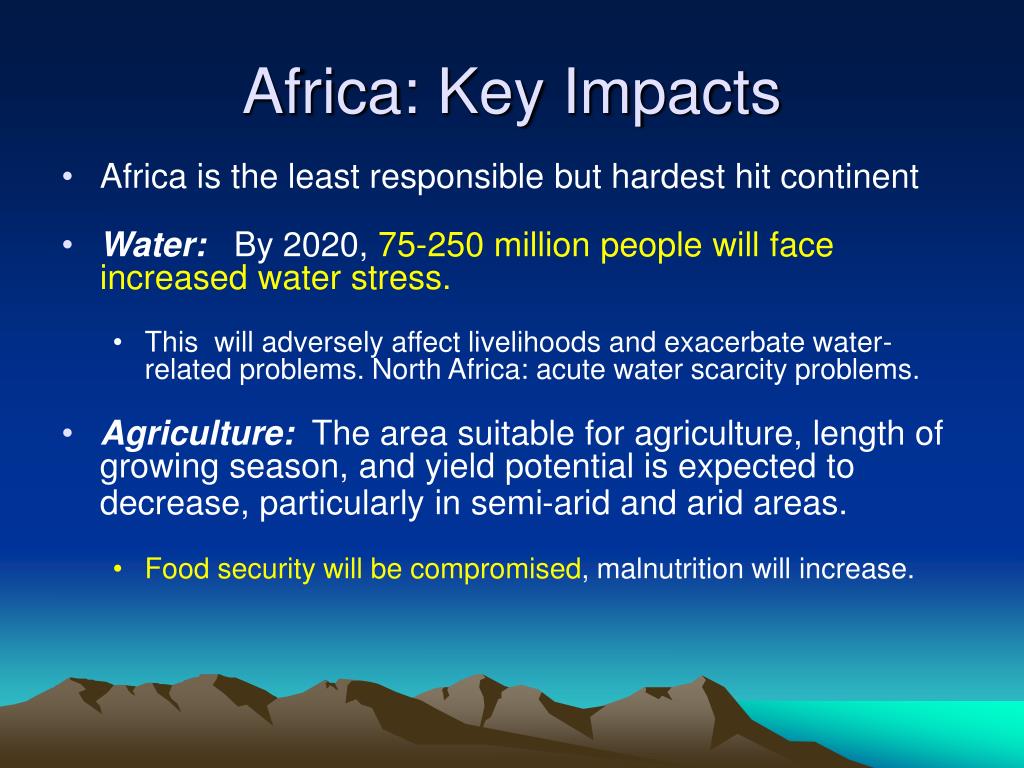 Africa: Key Impacts

• Africa is the least responsible but hardest hit continent

• Water: By 2020, 75-250 million people will face increased water stress.

• This will adversely affect livelihoods and exacerbate water-related problems. North Africa: acute water scarcity problems.

• Agriculture: The area suitable for agriculture, length of growing season, and yield potential is expected to decrease, particularly in semi-arid and arid areas.

• Food security will be compromised, malnutrition will increase.